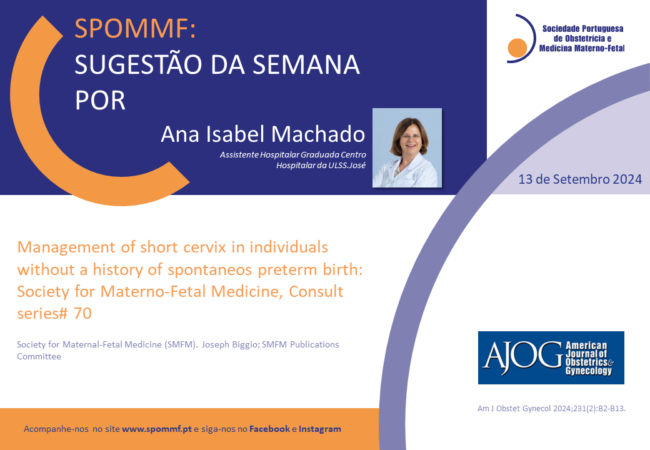 SPOMMF:
SUGESTÃO DA SEMANA
POR

Ana Isabel Machado

Assistente Hospitalar Graduada Centro Hospitalar da ULSS.José

Sociedade Portuguesa de Obstetrícia e Medicina Materno-Fetal

13 de Setembro 2024

Management of short cervix in individuals without a history of spontaneos preterm birth: Society for Materno-Fetal Medicine, Consult series# 70

Society for Maternal-Fetal Medicine (SMFM). Joseph Biggio; SMFM Publications Committee

AJOG American Journal of Obstetrics & Gynecology

Am J Obstet Gynecol 2024;231(2):B2-B13.

Acompanhe-nos no site www.spommf.pt e siga-nos no Facebook e Instagram